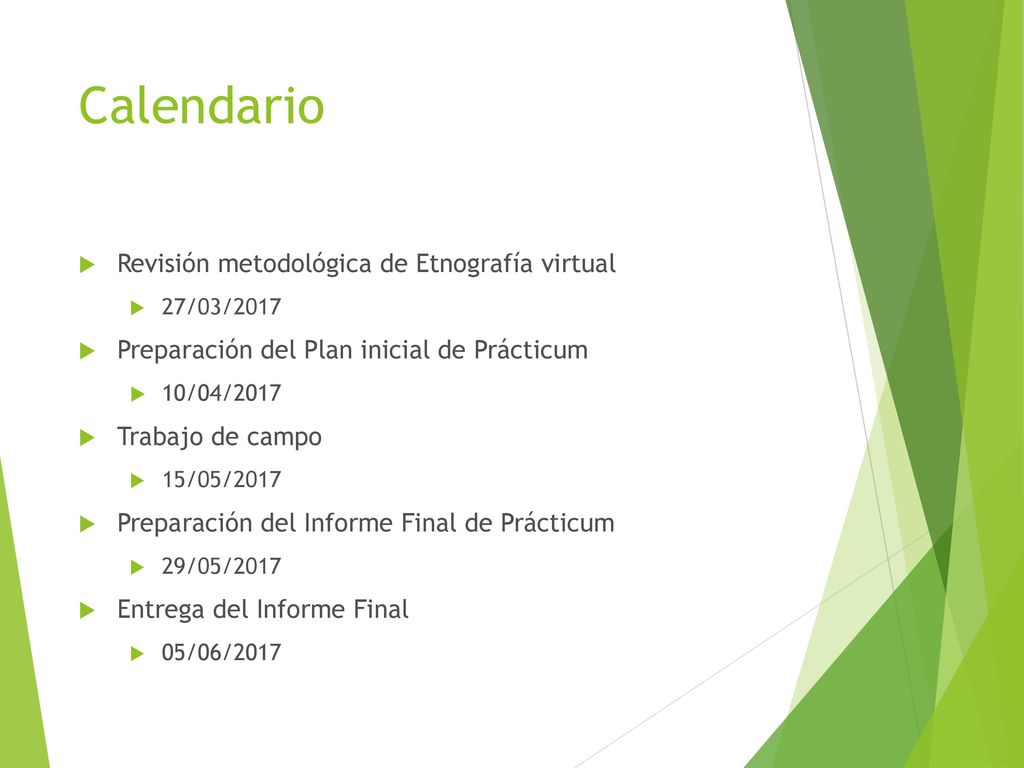 Calendario

Revisión metodológica de Etnografía virtual

27/03/2017

Preparación del Plan inicial de Prácticum

10/04/2017

Trabajo de campo

15/05/2017

Preparación del Informe Final de Prácticum

29/05/2017

Entrega del Informe Final

05/06/2017